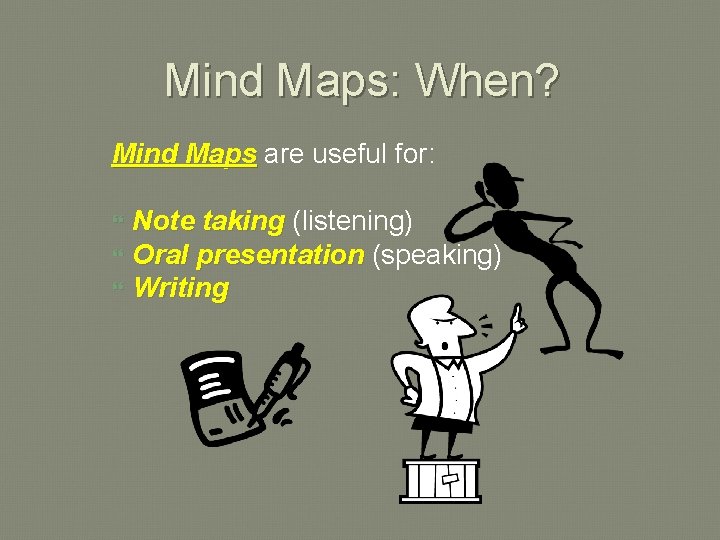 Mind Maps: When?

Mind Maps are useful for:

Note taking (listening)
Oral presentation (speaking)
Writing